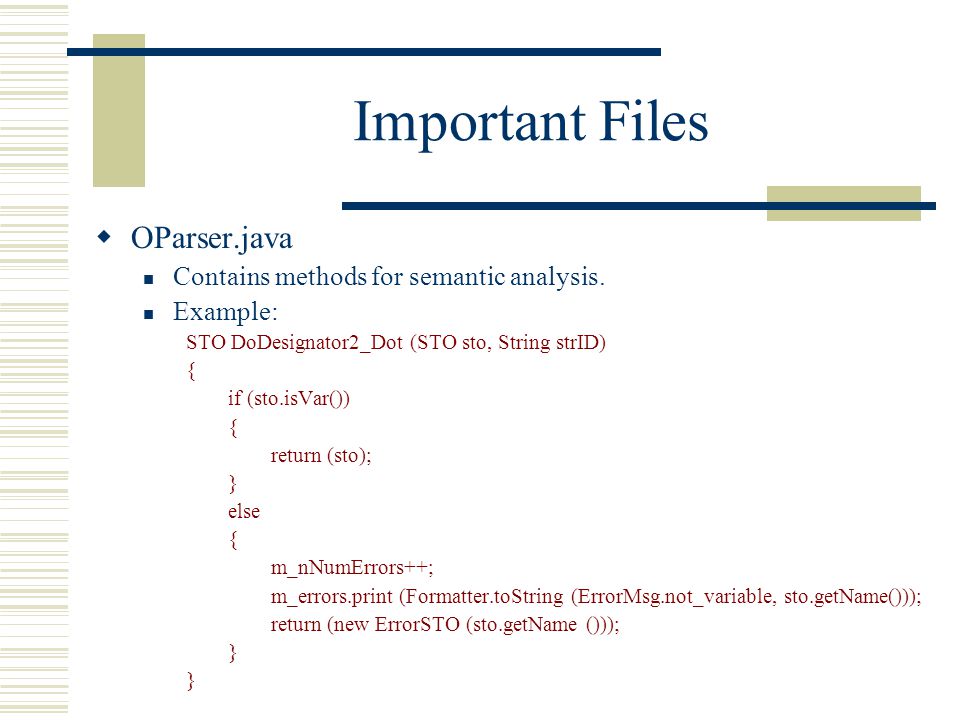 Important Files

OParser.java

Contains methods for semantic analysis.

Example:

STO DoDesignator2_Dot (STO sto, String strID)
{
if (sto.isVar())
{
return (sto);
}
else
{
m_nNumErrors++;
m_errors.print (Formatter.toString (ErrorMsg.not_variable, sto.getName()));
return (new ErrorSTO (sto.getName ()));
}
}